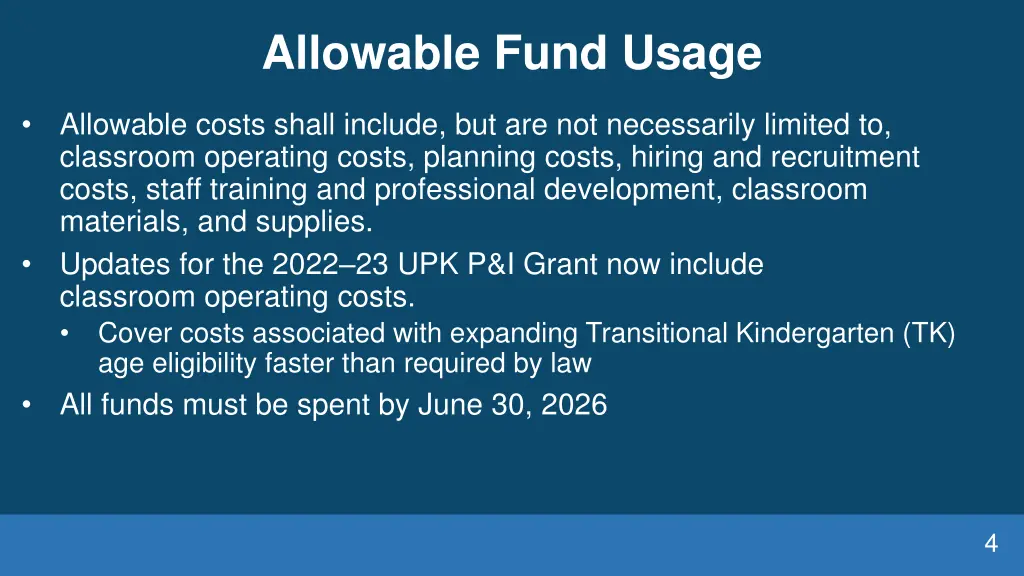 Allowable Fund Usage

• Allowable costs shall include, but are not necessarily limited to, classroom operating costs, planning costs, hiring and recruitment costs, staff training and professional development, classroom materials, and supplies.
• Updates for the 2022–23 UPK P&I Grant now include classroom operating costs.
  • Cover costs associated with expanding Transitional Kindergarten (TK) age eligibility faster than required by law
• All funds must be spent by June 30, 2026

4